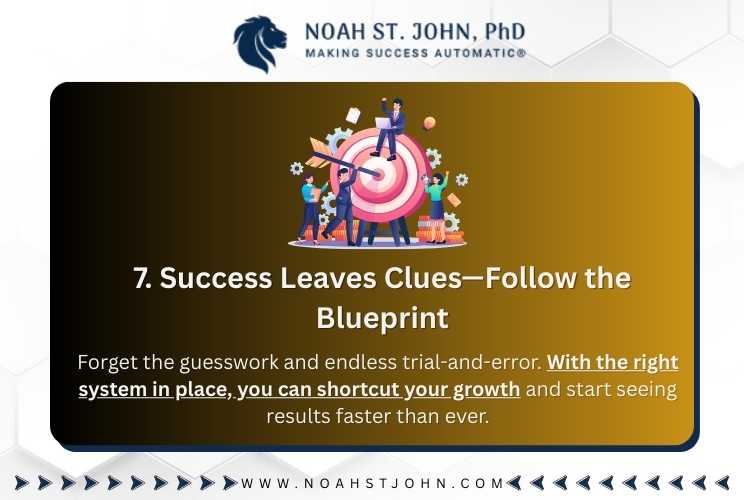 NOAH ST. JOHN, PhD
MAKING SUCCESS AUTOMATIC®

7. Success Leaves Clues—Follow the Blueprint

Forget the guesswork and endless trial-and-error. With the right system in place, you can shortcut your growth and start seeing results faster than ever.

WWW.NOAHSTJOHN.COM